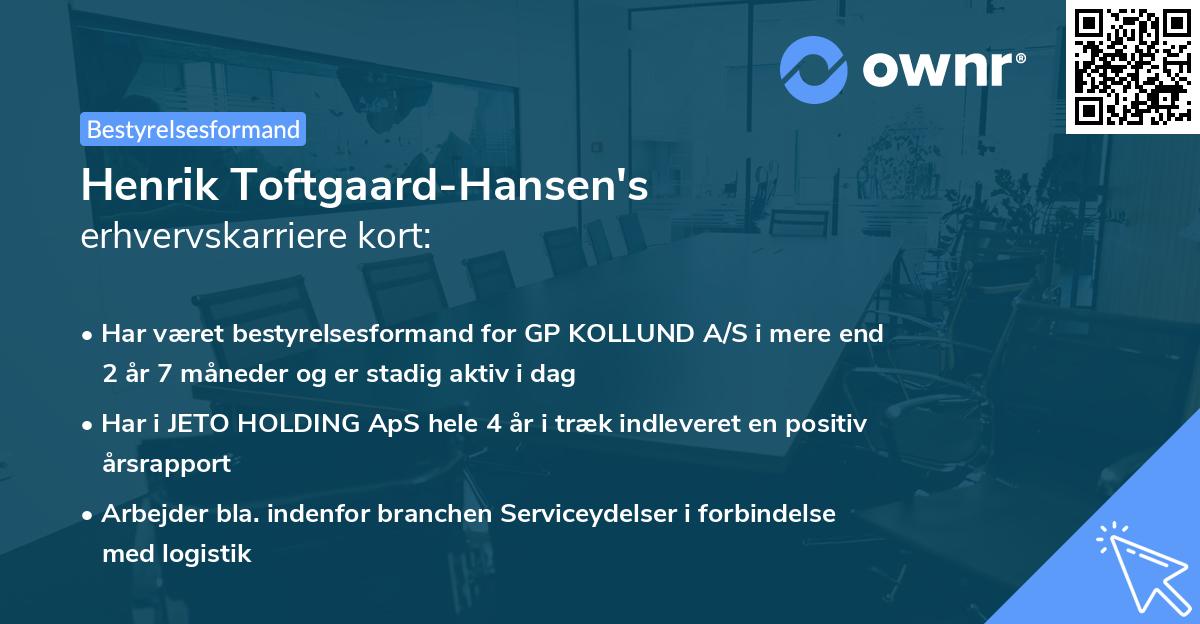 ownr®

Bestyrelsesformand

Henrik Toftgaard-Hansen's
erhvervskarriere kort:

• Har været bestyrelsesformand for GP KOLLUND A/S i mere end 2 år 7 måneder og er stadig aktiv i dag

• Har i JETO HOLDING ApS hele 4 år i træk indleveret en positiv årsrapport

• Arbejder bla. indenfor branchen Serviceydelser i forbindelse med logistik